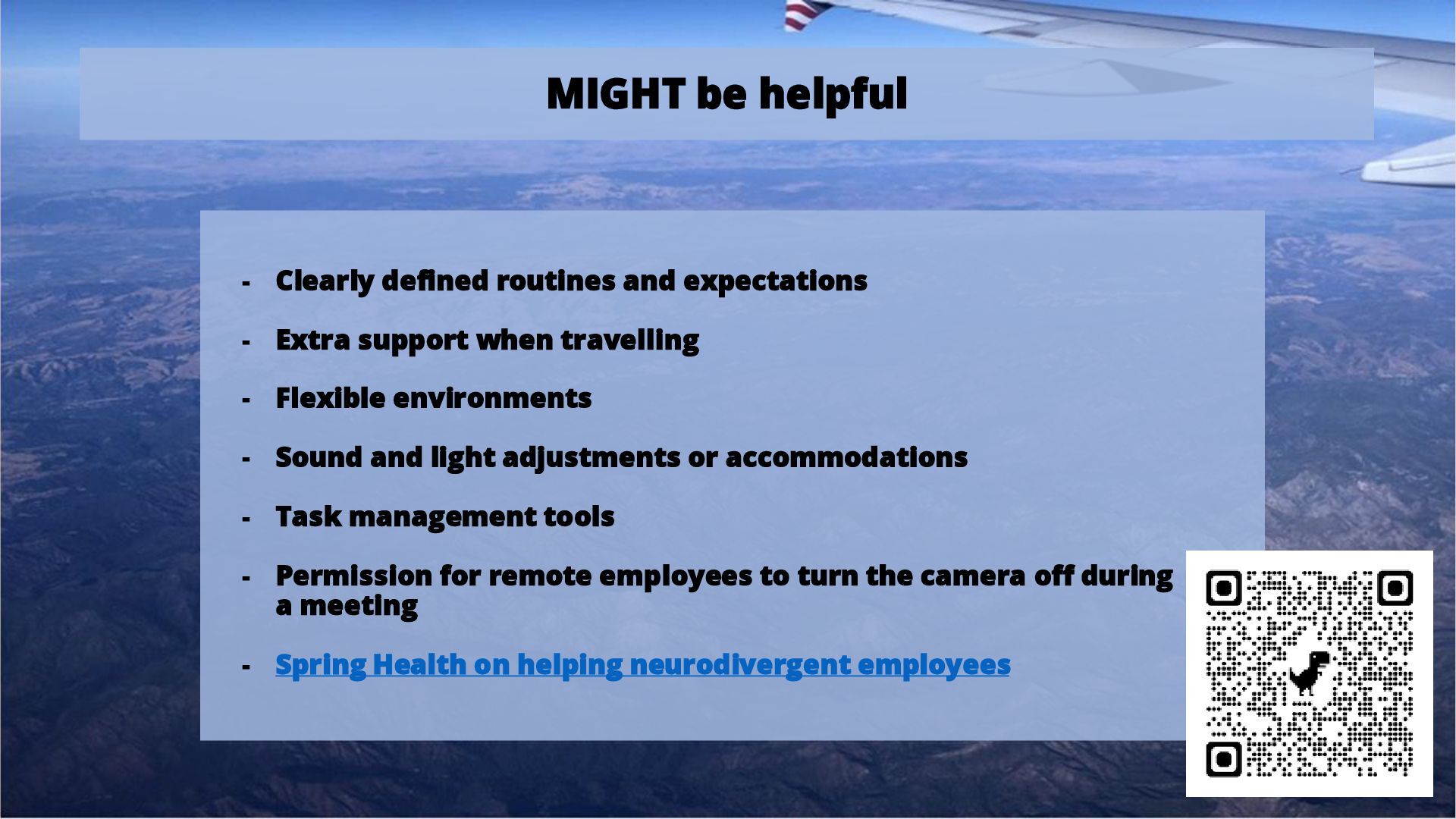 MIGHT be helpful

- Clearly defined routines and expectations
- Extra support when travelling
- Flexible environments
- Sound and light adjustments or accommodations
- Task management tools
- Permission for remote employees to turn the camera off during a meeting
- Spring Health on helping neurodivergent employees